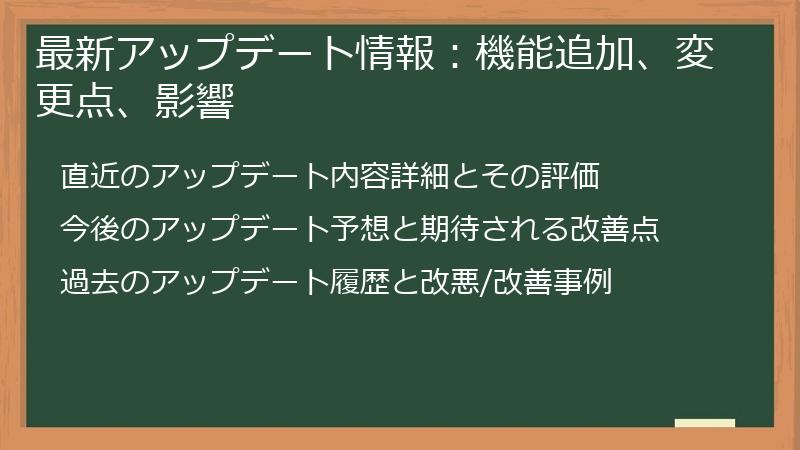 最新アップデート情報：機能追加、変更点、影響

直近のアップデート内容詳細とその評価

今後のアップデート予想と期待される改善点

過去のアップデート履歴と改悪/改善事例